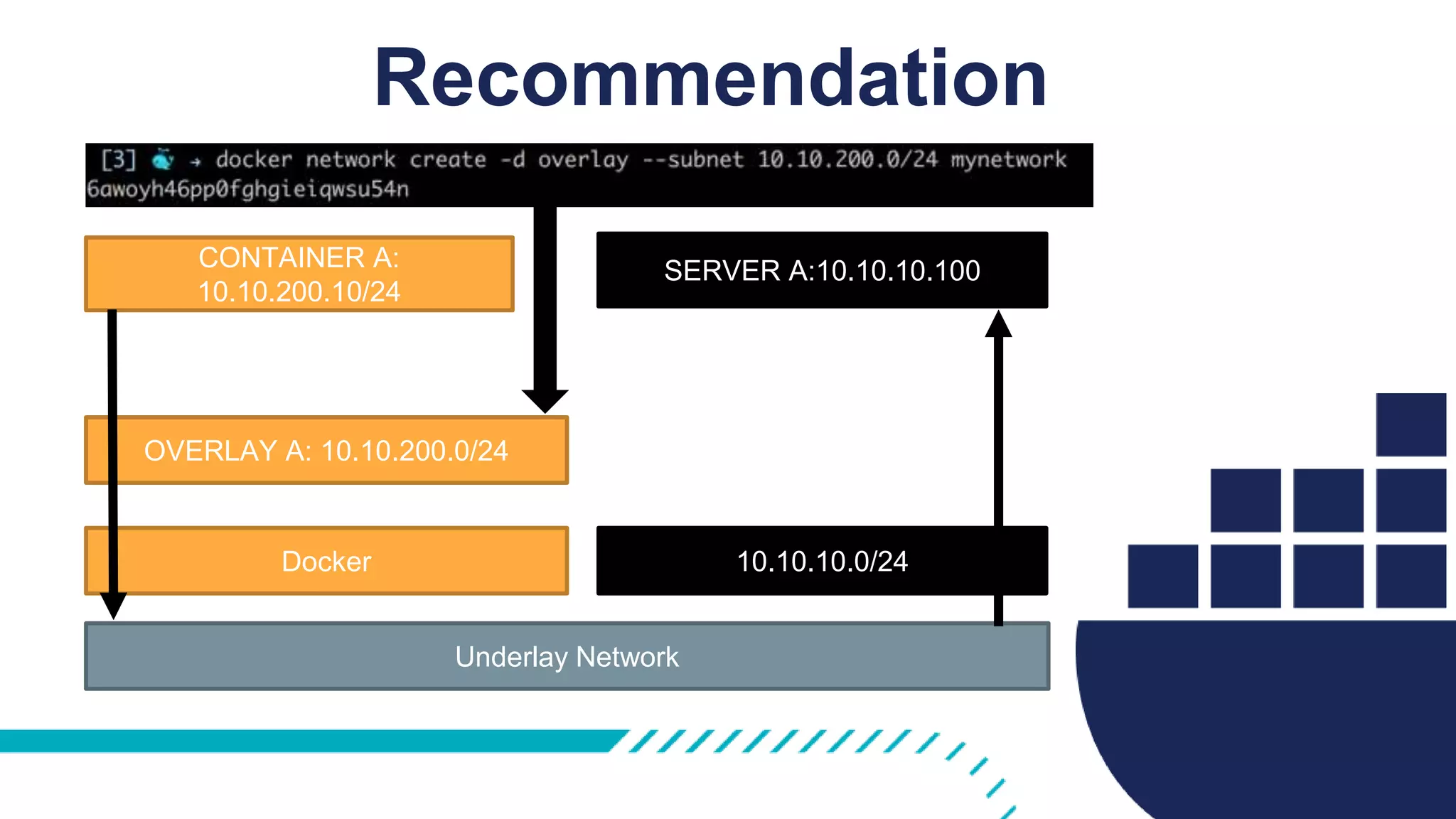 Recommendation

[3] → docker network create -d overlay --subnet 10.10.200.0/24 mynetwork
6awoyh46pp0fghgieiqwsu54n

CONTAINER A:
10.10.200.10/24

SERVER A:10.10.10.100

OVERLAY A: 10.10.200.0/24

Docker

10.10.10.0/24

Underlay Network